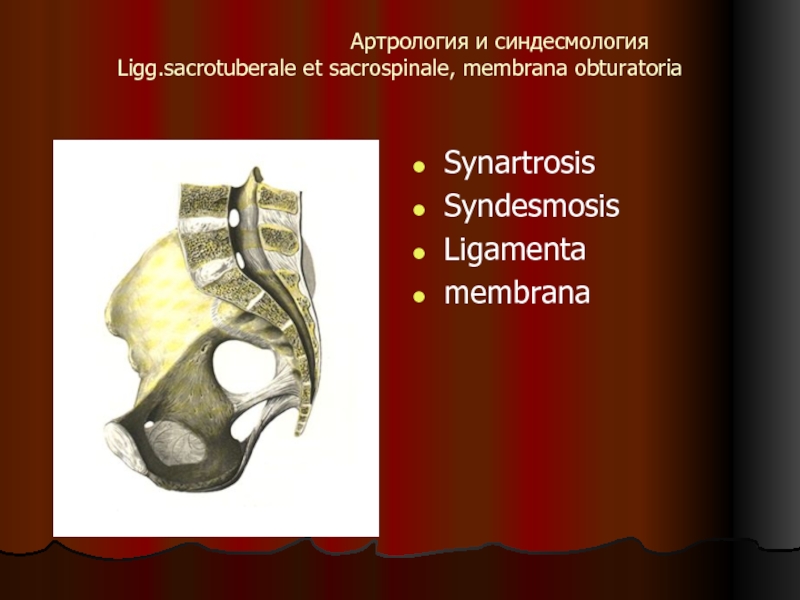 Артрология и синдесмология
Ligg.sacrotuberale et sacrospinale, membrana obturatoria

- Synartrosis
- Syndesmosis
- Ligamenta
- membrana